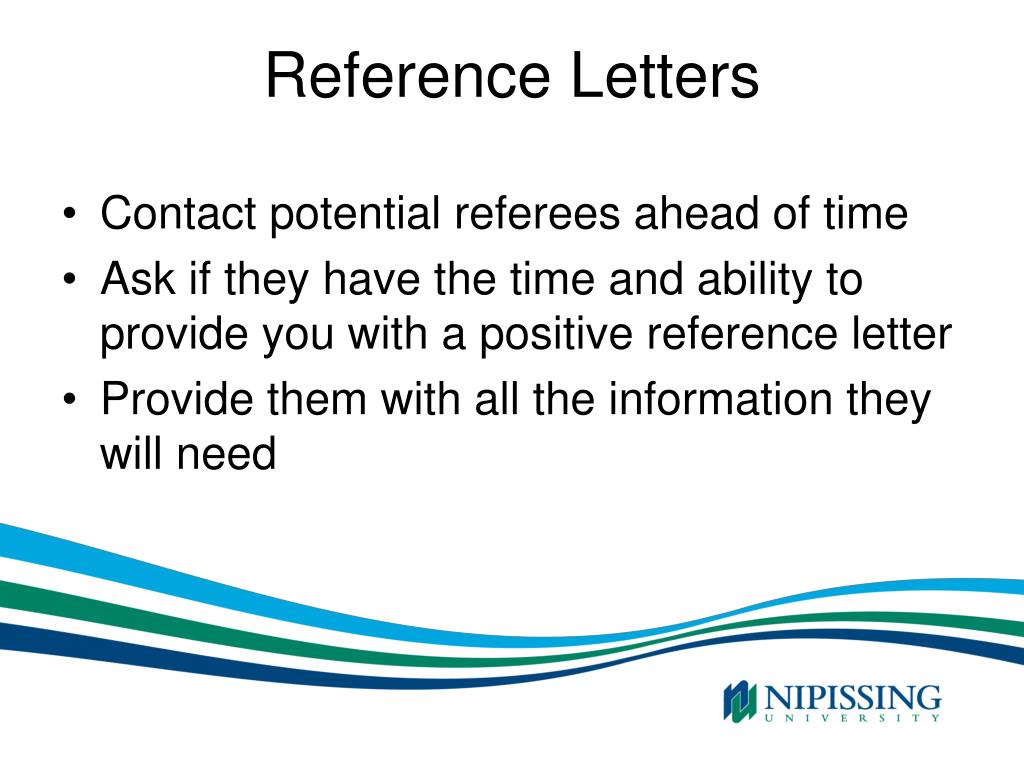 Reference Letters

• Contact potential referees ahead of time
• Ask if they have the time and ability to provide you with a positive reference letter
• Provide them with all the information they will need

NIPISSING
UNIVERSITY